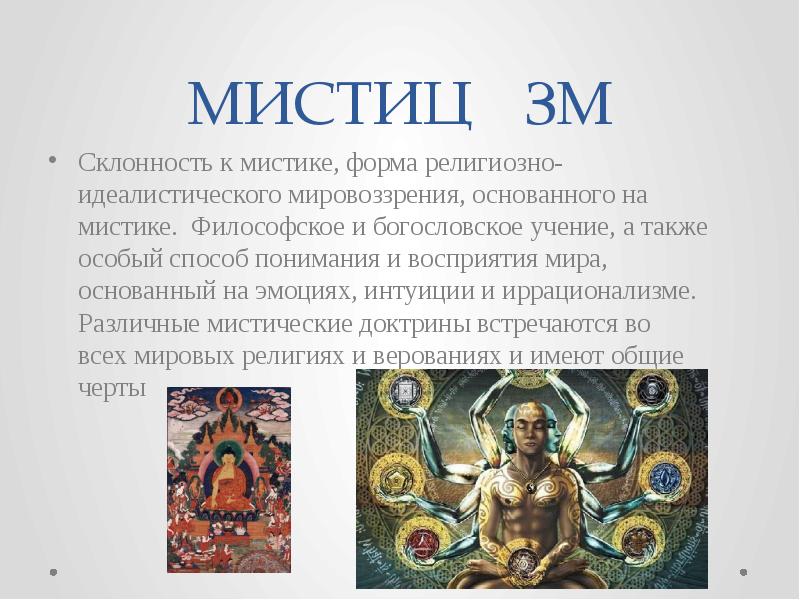 МИСТИЦ ЗМ

• Склонность к мистике, форма религиозно-идеалистического мировоззрения, основанного на мистике. Философское и богословское учение, а также особый способ понимания и восприятия мира, основанный на эмоциях, интуиции и иррационализме. Различные мистические доктрины встречаются во всех мировых религиях и верованиях и имеют общие черты